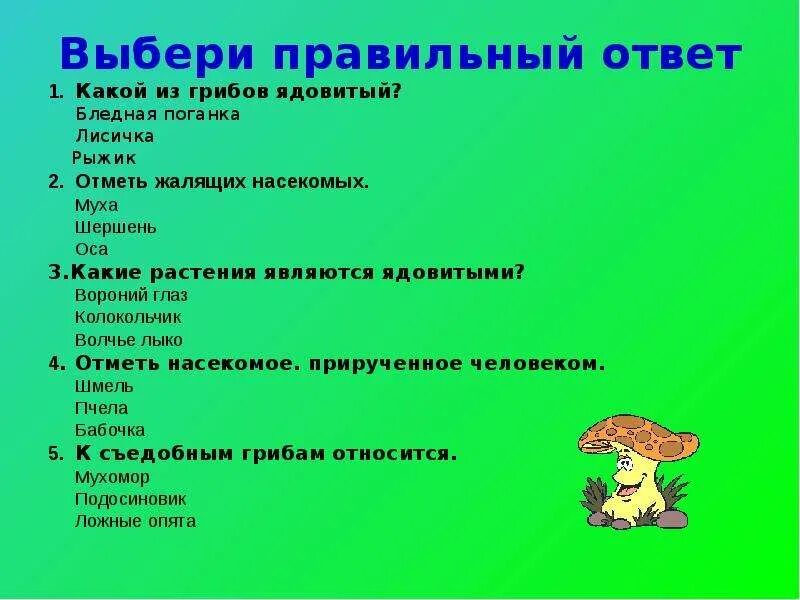 Выбери правильный ответ

1. Какой из грибов ядовитый?
Бледная поганка
Лисичка
Рыжик

2. Отметь жалящих насекомых.
Муха
Шершень
Оса

3.Какие растения являются ядовитыми?
Вороний глаз
Колокольчик
Волчье лыко

4. Отметь насекомое. прирученное человеком.
Шмель
Пчела
Бабочка

5. К съедобным грибам относится.
Мухомор
Подосиновик
Ложные опята